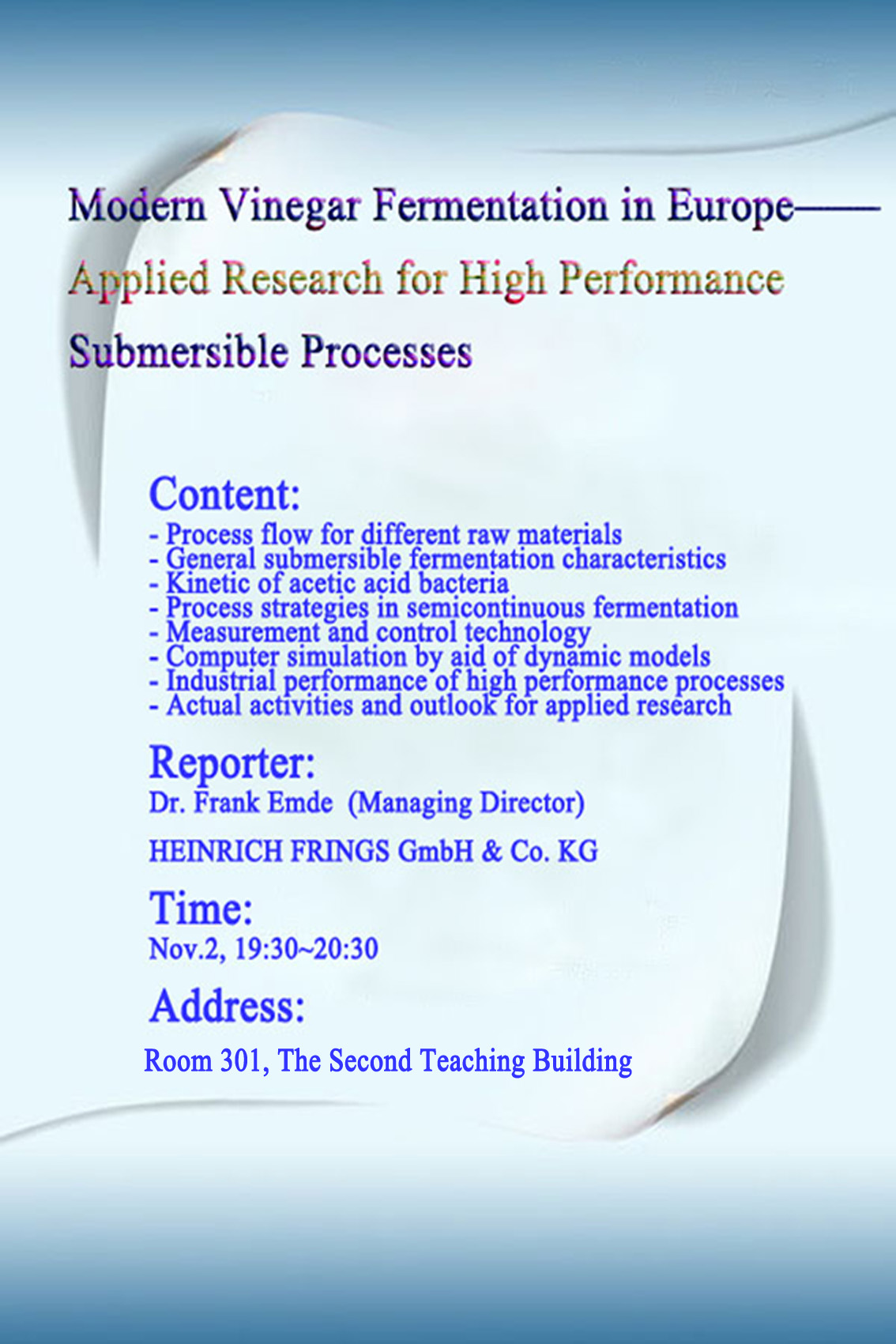 Modern Vinegar Fermentation in Europe——
Applied Research for High Performance
Submersible Processes

Content:
- Process flow for different raw materials
- General submersible fermentation characteristics
- Kinetic of acetic acid bacteria
- Process strategies in semicontinuous fermentation
- Measurement and control technology
- Computer simulation by aid of dynamic models
- Industrial performance of high performance processes
- Actual activities and outlook for applied research

Reporter:
Dr. Frank Emde (Managing Director)
HEINRICH FRINGS GmbH & Co. KG

Time:
Nov.2, 19:30~20:30

Address:
Room 301, The Second Teaching Building